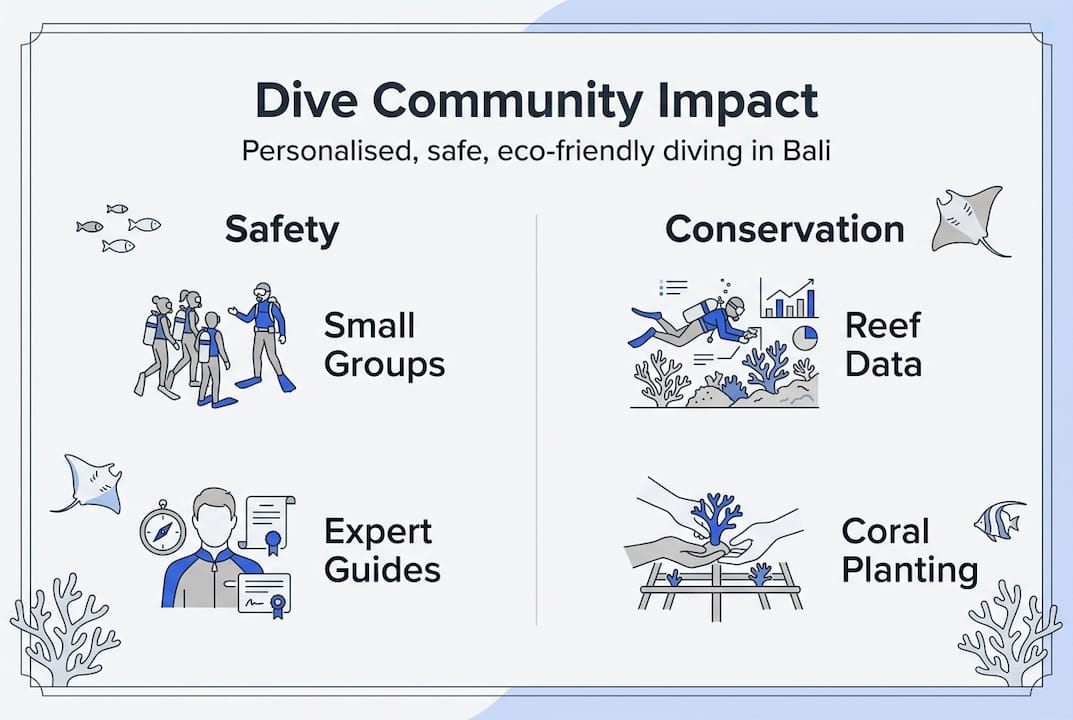 Dive Community Impact

Personalised, safe, eco-friendly diving in Bali

Safety

Small Groups

Expert Guides

Conservation

Reef Data

Coral Planting